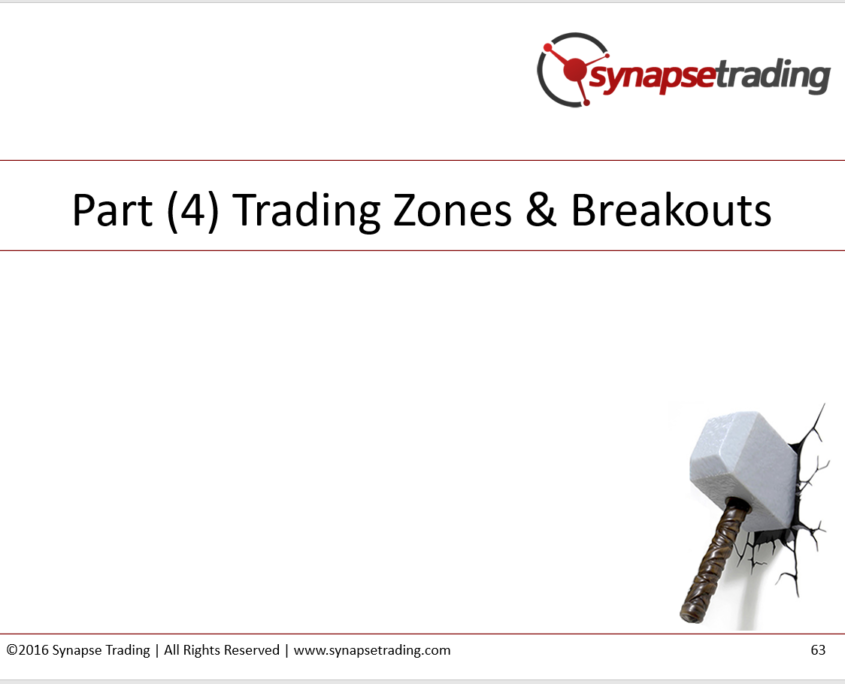 synapsetrading

Part (4) Trading Zones & Breakouts

©2016 Synapse Trading | All Rights Reserved | www.synapsetrading.com

63